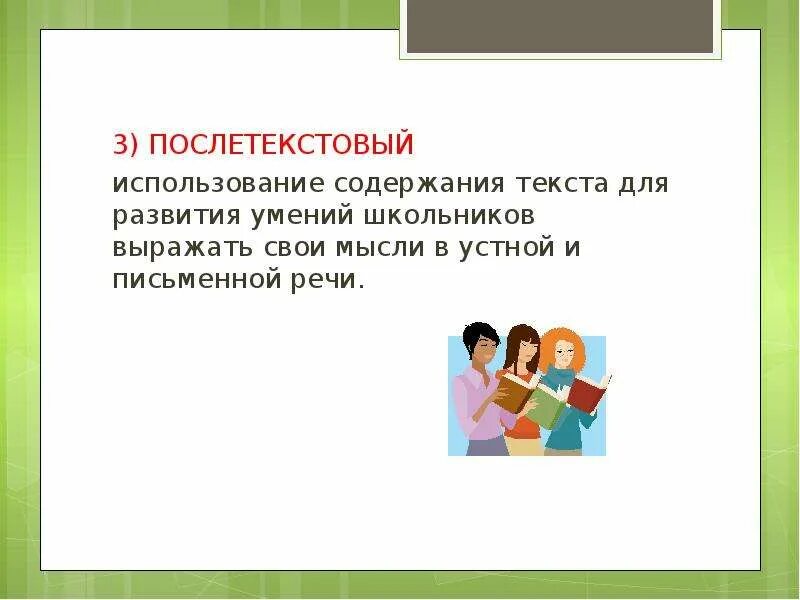 3) ПОСЛЕТЕКСТОВЫЙ

использование содержания текста для развития умений школьников выражать свои мысли в устной и письменной речи.